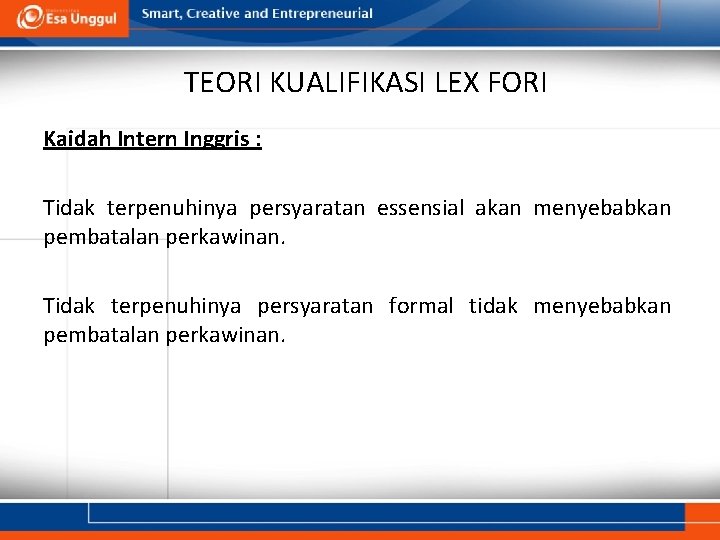 Esa Unggul

Smart, Creative and Entrepreneurial

TEORI KUALIFIKASI LEX FORI

Kaidah Intern Inggris :

Tidak terpenuhinya persyaratan essensial akan menyebabkan pembatalan perkawinan.

Tidak terpenuhinya persyaratan formal tidak menyebabkan pembatalan perkawinan.